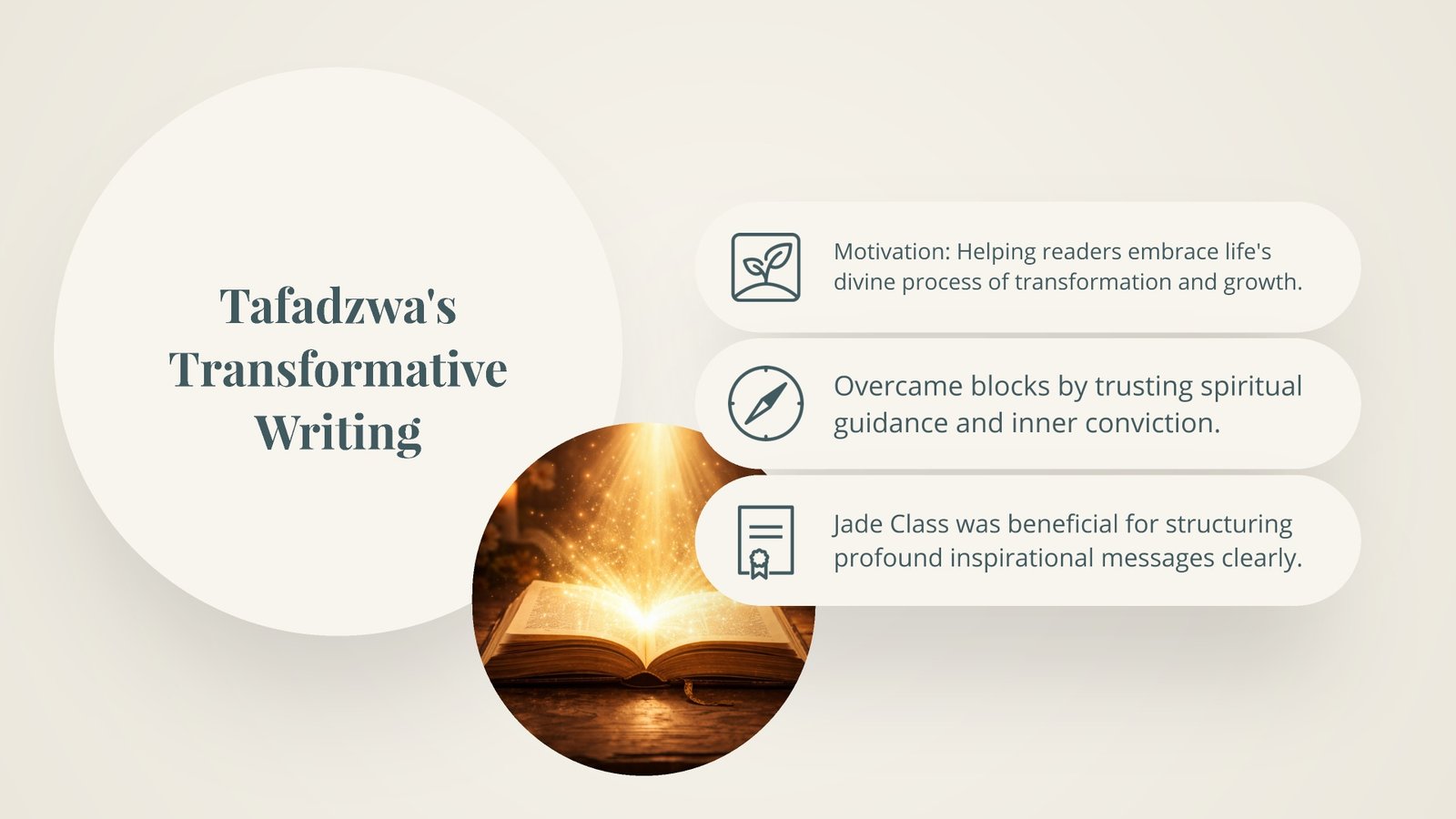 Tafadzwa's Transformative Writing

Motivation: Helping readers embrace life's divine process of transformation and growth.

Overcame blocks by trusting spiritual guidance and inner conviction.

Jade Class was beneficial for structuring profound inspirational messages clearly.